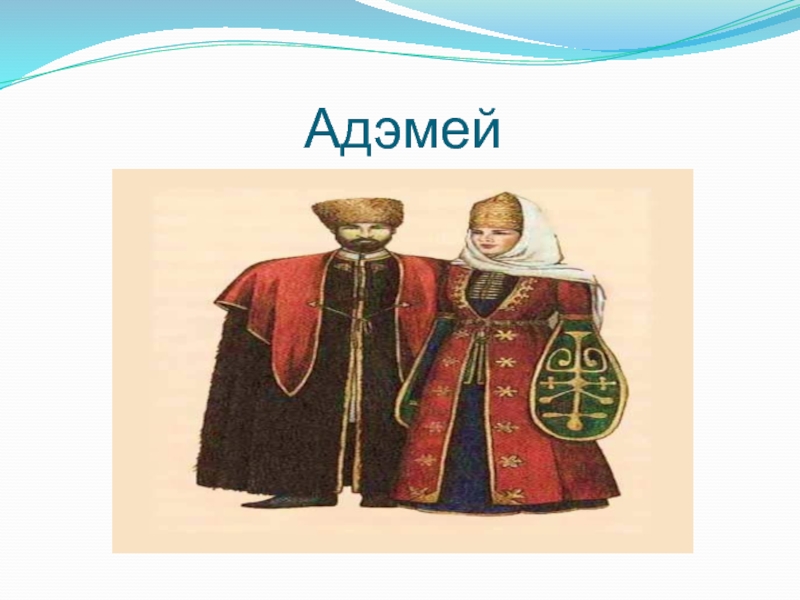 Адэмей